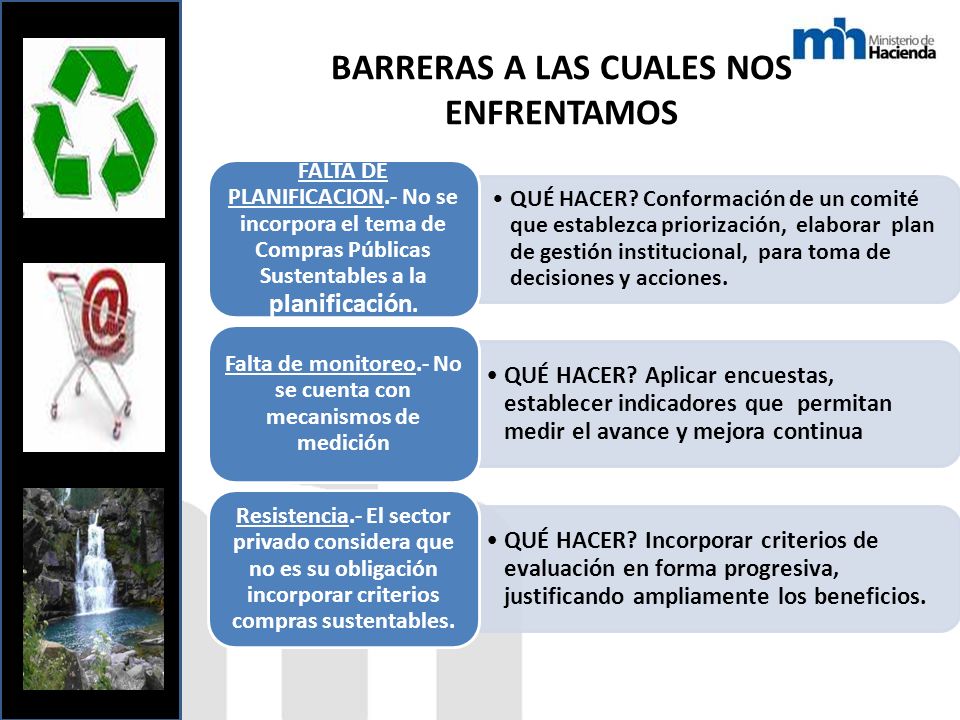 mh Ministerio de Hacienda

BARRERAS A LAS CUALES NOS ENFRENTAMOS

FALTA DE PLANIFICACION.- No se incorpora el tema de Compras Públicas Sustentables a la planificación.

• QUÉ HACER? Conformación de un comité que establezca priorización, elaborar plan de gestión institucional, para toma de decisiones y acciones.

Falta de monitoreo.- No se cuenta con mecanismos de medición

• QUÉ HACER? Aplicar encuestas, establecer indicadores que permitan medir el avance y mejora continua

Resistencia.- El sector privado considera que no es su obligación incorporar criterios compras sustentables.

• QUÉ HACER? Incorporar criterios de evaluación en forma progresiva, justificando ampliamente los beneficios.